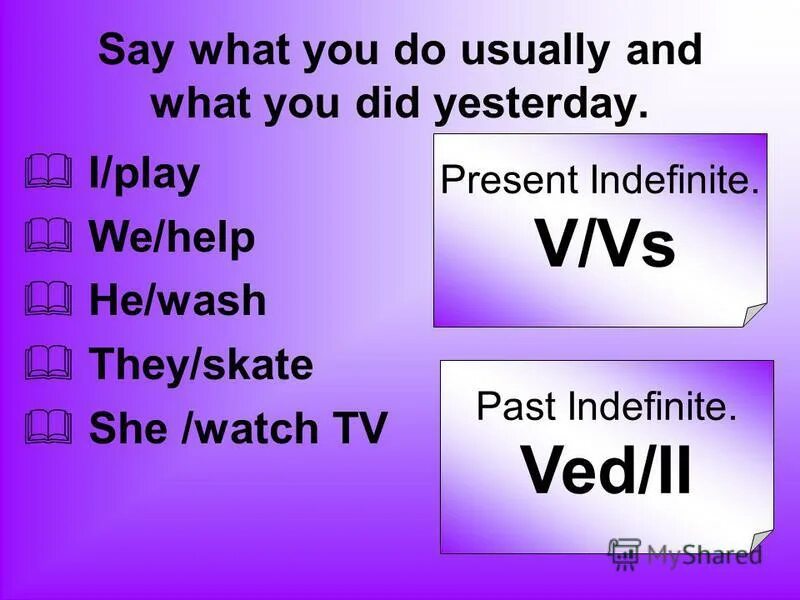 Say what you do usually and what you did yesterday.

I/play

We/help

He/wash

They/skate

She /watch TV

Present Indefinite.
V/Vs

Past Indefinite.
Ved/II

MyShared